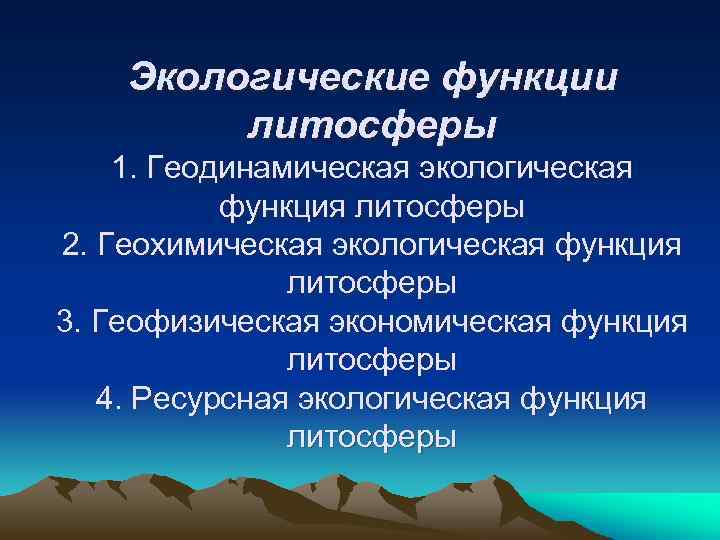 Экологические функции литосферы

1. Геодинамическая экологическая функция литосферы
2. Геохимическая экологическая функция литосферы
3. Геофизическая экономическая функция литосферы
4. Ресурсная экологическая функция литосферы